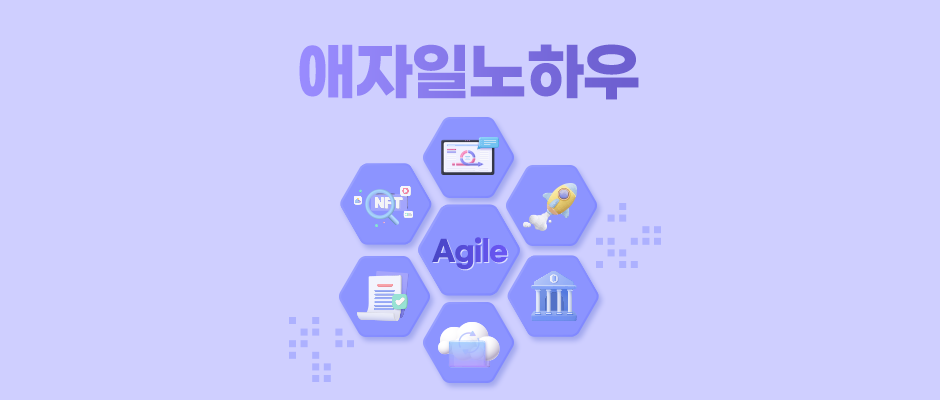 애자일노하우

NFT

Agile